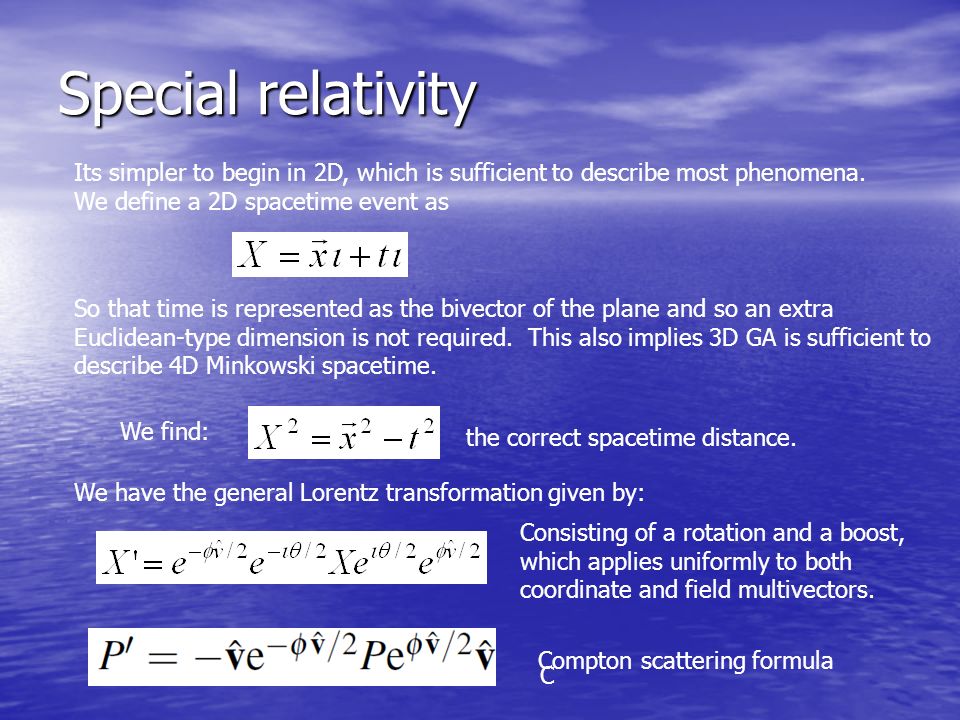 Special relativity

Its simpler to begin in 2D, which is sufficient to describe most phenomena. We define a 2D spacetime event as

$X = \vec{x}\iota + t\iota$

So that time is represented as the bivector of the plane and so an extra Euclidean-type dimension is not required. This also implies 3D GA is sufficient to describe 4D Minkowski spacetime.

We find: $X^2 = \vec{x}^2 - t^2$ the correct spacetime distance.

We have the general Lorentz transformation given by:

$X' = e^{-\phi\hat{v}/2} e^{-\iota\theta/2} X e^{\iota\theta/2} e^{\phi\hat{v}/2}$

Consisting of a rotation and a boost, which applies uniformly to both coordinate and field multivectors.

$P' = -\hat{\mathbf{v}} e^{-\phi\hat{\mathbf{v}}/2} P e^{\phi\hat{\mathbf{v}}/2} \hat{\mathbf{v}}$

Compton scattering formula
C